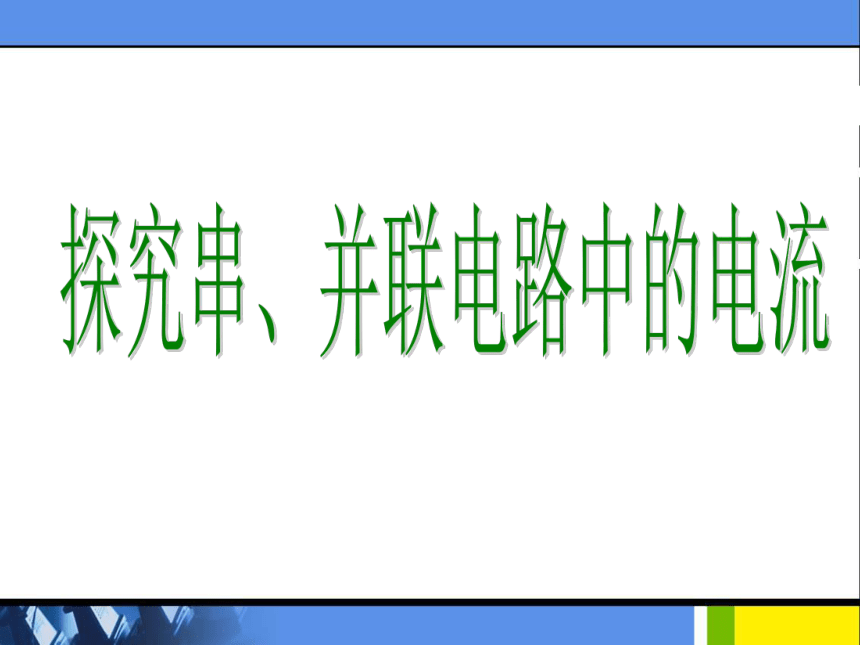 探究串、并联电路中的电流